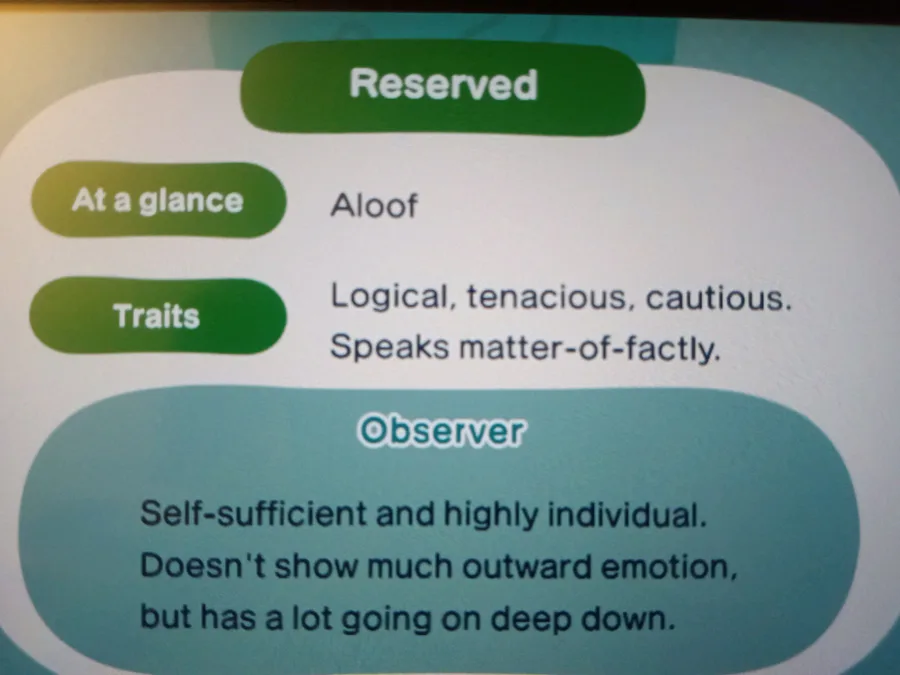 Reserved

At a glance
Aloof

Traits
Logical, tenacious, cautious. Speaks matter-of-factly.

Observer

Self-sufficient and highly individual. Doesn't show much outward emotion, but has a lot going on deep down.